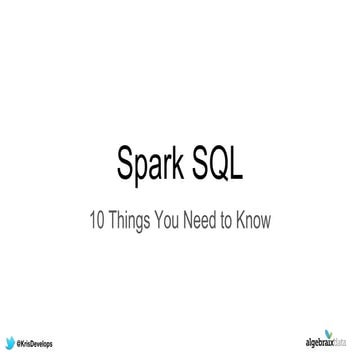 Spark SQL

10 Things You Need to Know

@KrisDevelops

algebraixdata